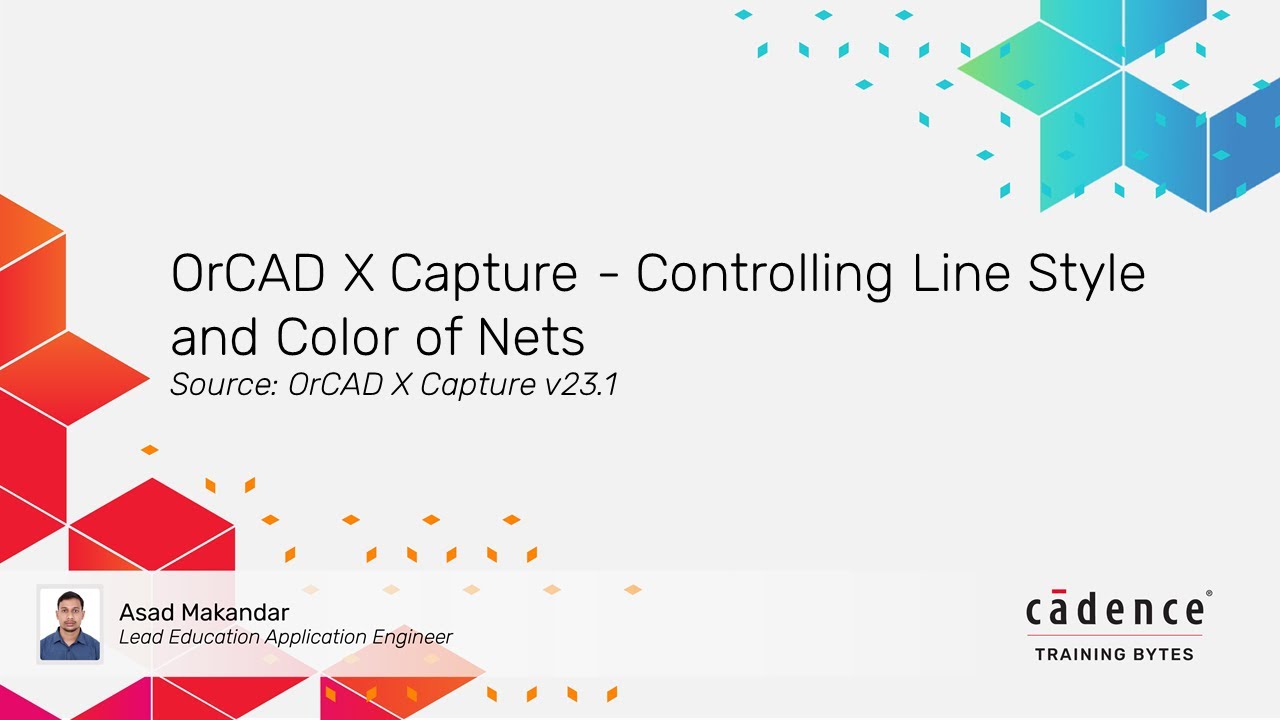 OrCAD X Capture - Controlling Line Style and Color of Nets
Source: OrCAD X Capture v23.1

Asad Makandar
Lead Education Application Engineer

cādence®
TRAINING BYTES